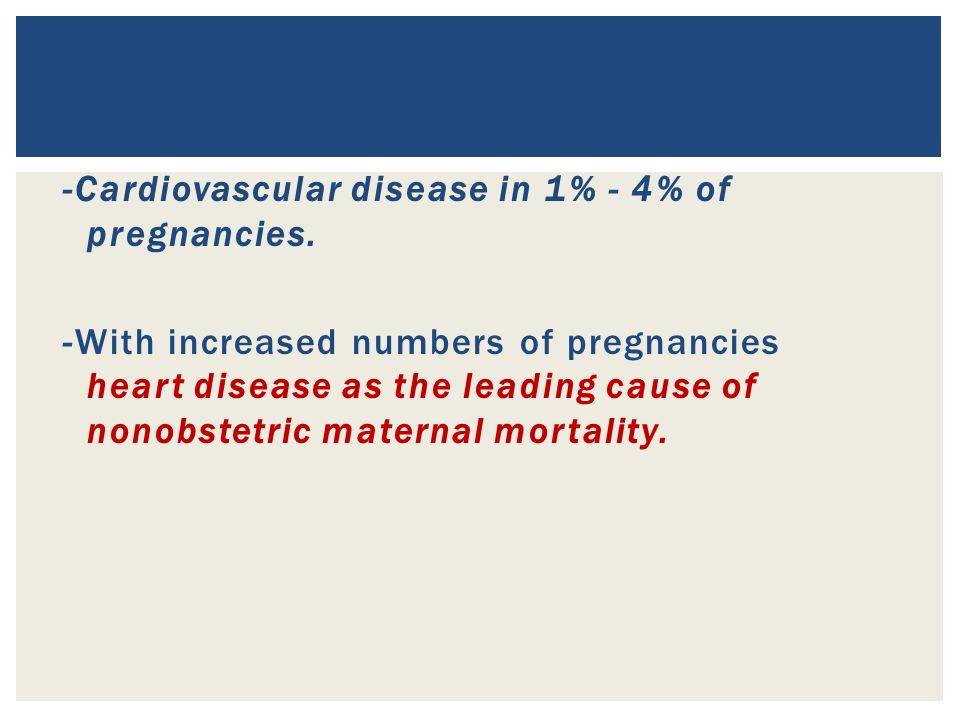 -Cardiovascular disease in 1% - 4% of pregnancies.

-With increased numbers of pregnancies heart disease as the leading cause of nonobstetric maternal mortality.